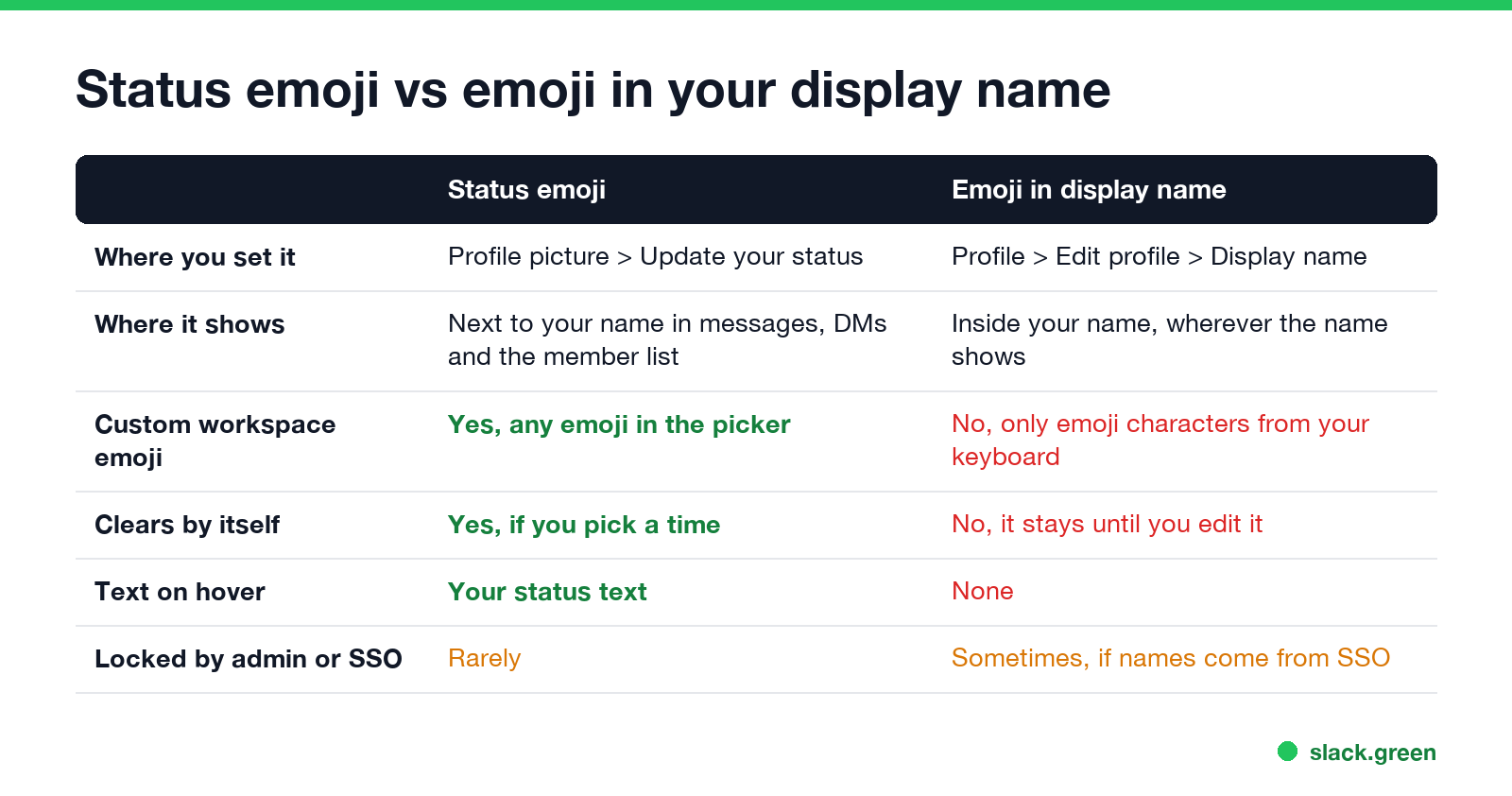 Status emoji vs emoji in your display name

| | Status emoji | Emoji in display name |
|---|---|---|
| Where you set it | Profile picture > Update your status | Profile > Edit profile > Display name |
| Where it shows | Next to your name in messages, DMs and the member list | Inside your name, wherever the name shows |
| Custom workspace emoji | Yes, any emoji in the picker | No, only emoji characters from your keyboard |
| Clears by itself | Yes, if you pick a time | No, it stays until you edit it |
| Text on hover | Your status text | None |
| Locked by admin or SSO | Rarely | Sometimes, if names come from SSO |

slack.green